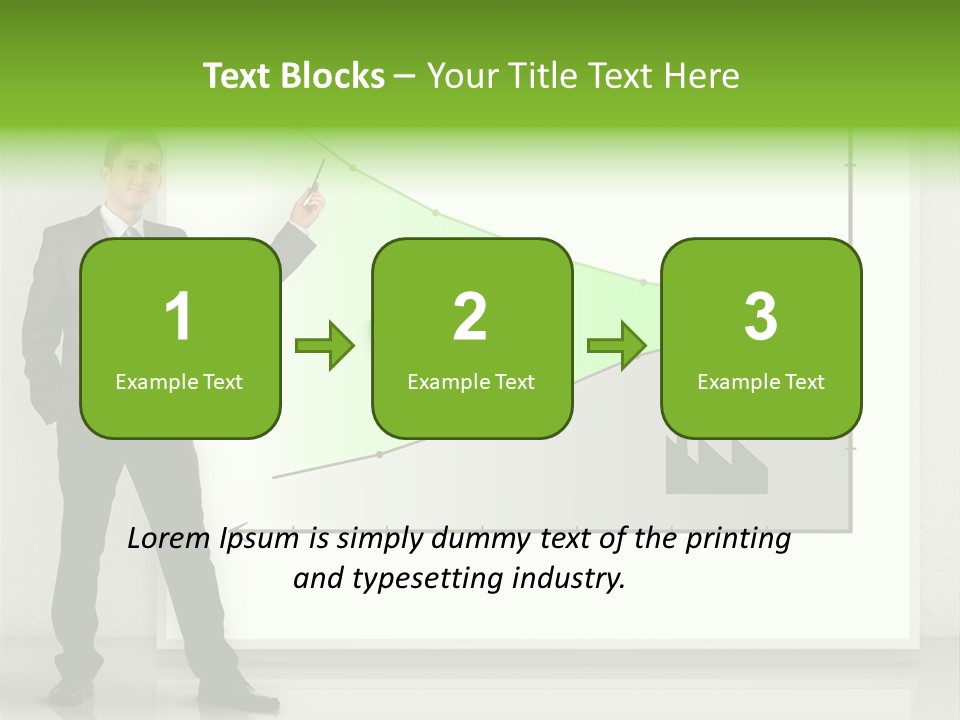 Text Blocks – Your Title Text Here

1
Example Text

2
Example Text

3
Example Text

Lorem Ipsum is simply dummy text of the printing and typesetting industry.